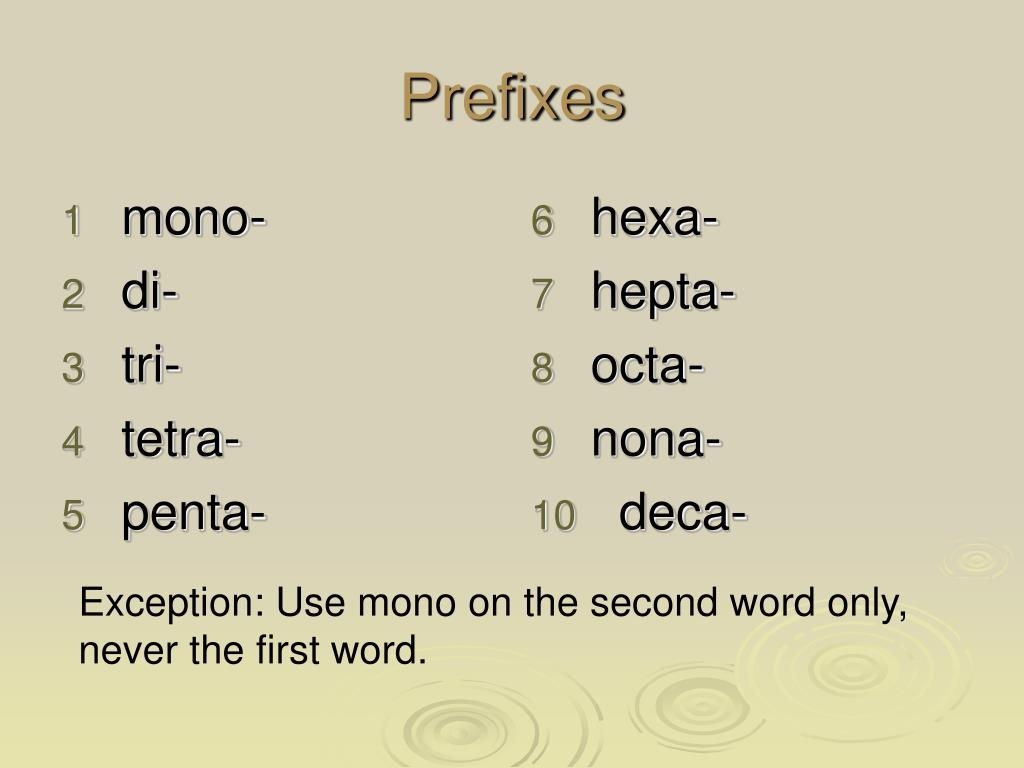 Prefixes

1 mono-
2 di-
3 tri-
4 tetra-
5 penta-

6 hexa-
7 hepta-
8 octa-
9 nona-
10 deca-

Exception: Use mono on the second word only, never the first word.